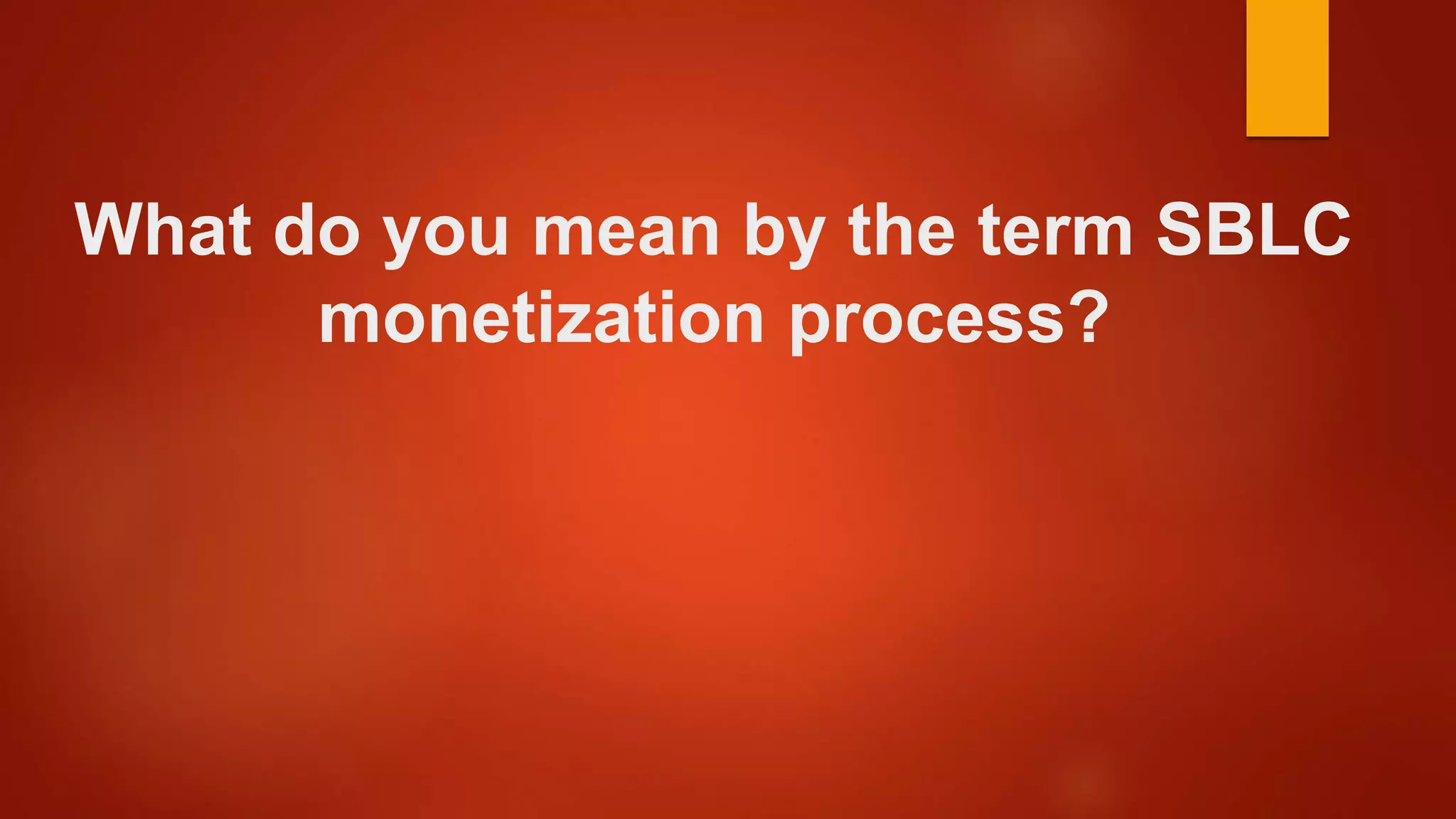 What do you mean by the term SBLC monetization process?